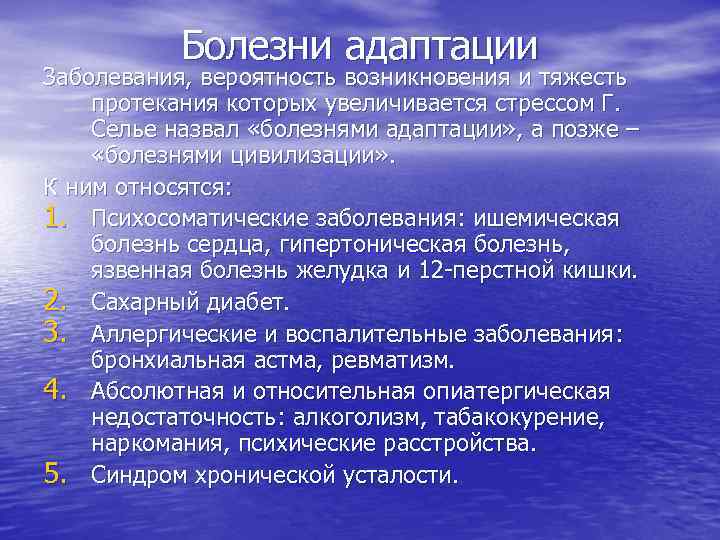 Болезни адаптации

Заболевания, вероятность возникновения и тяжесть протекания которых увеличивается стрессом Г. Селье назвал «болезнями адаптации», а позже – «болезнями цивилизации».

К ним относятся:

1. Психосоматические заболевания: ишемическая болезнь сердца, гипертоническая болезнь, язвенная болезнь желудка и 12-перстной кишки.
2. Сахарный диабет.
3. Аллергические и воспалительные заболевания: бронхиальная астма, ревматизм.
4. Абсолютная и относительная опиатергическая недостаточность: алкоголизм, табакокурение, наркомания, психические расстройства.
5. Синдром хронической усталости.